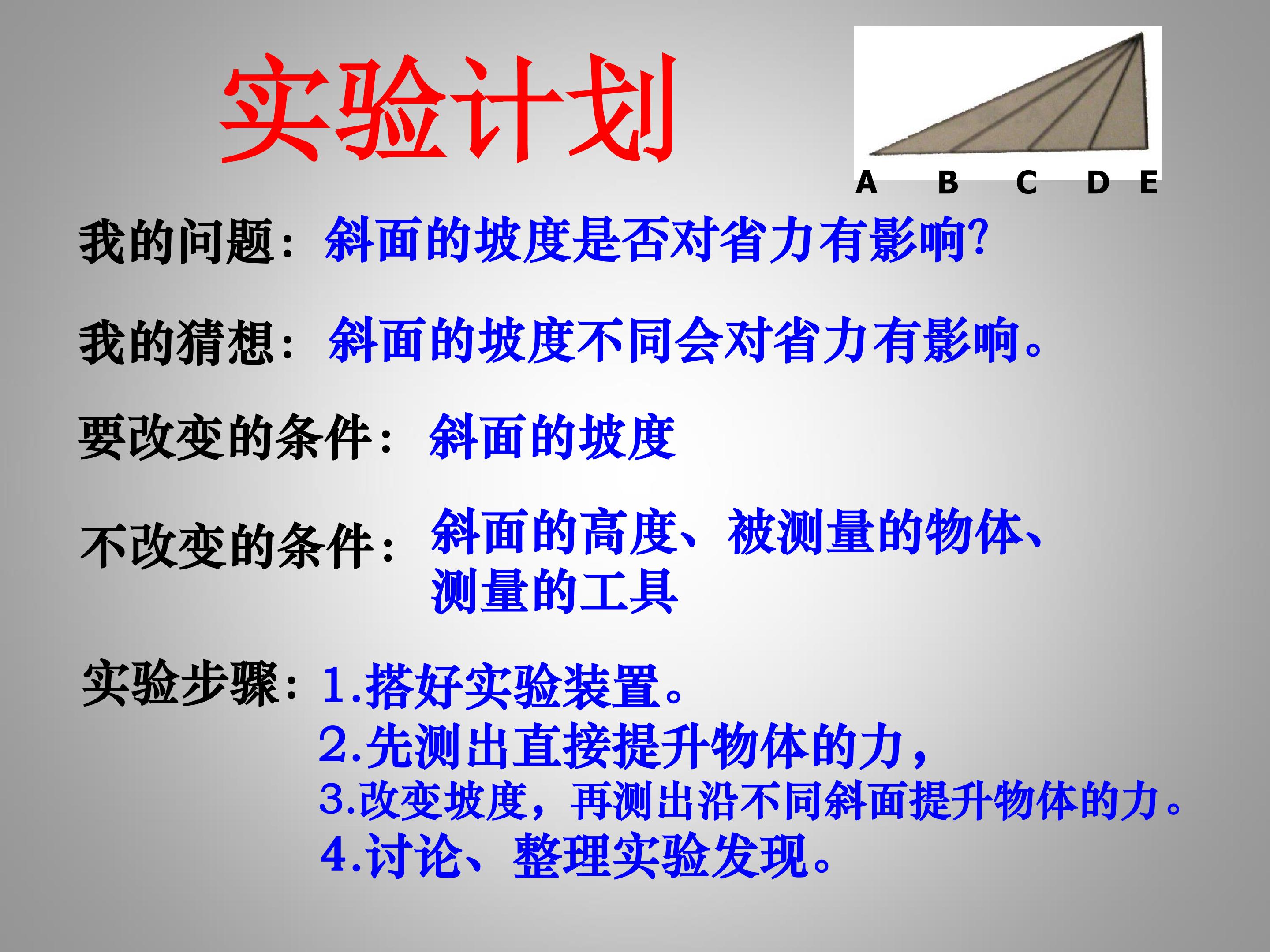 实验计划

A B C D E

我的问题：斜面的坡度是否对省力有影响?

我的猜想：斜面的坡度不同会对省力有影响。

要改变的条件：斜面的坡度

不改变的条件：斜面的高度、被测量的物体、测量的工具

实验步骤：1.搭好实验装置。
2.先测出直接提升物体的力，
3.改变坡度，再测出沿不同斜面提升物体的力。
4.讨论、整理实验发现。